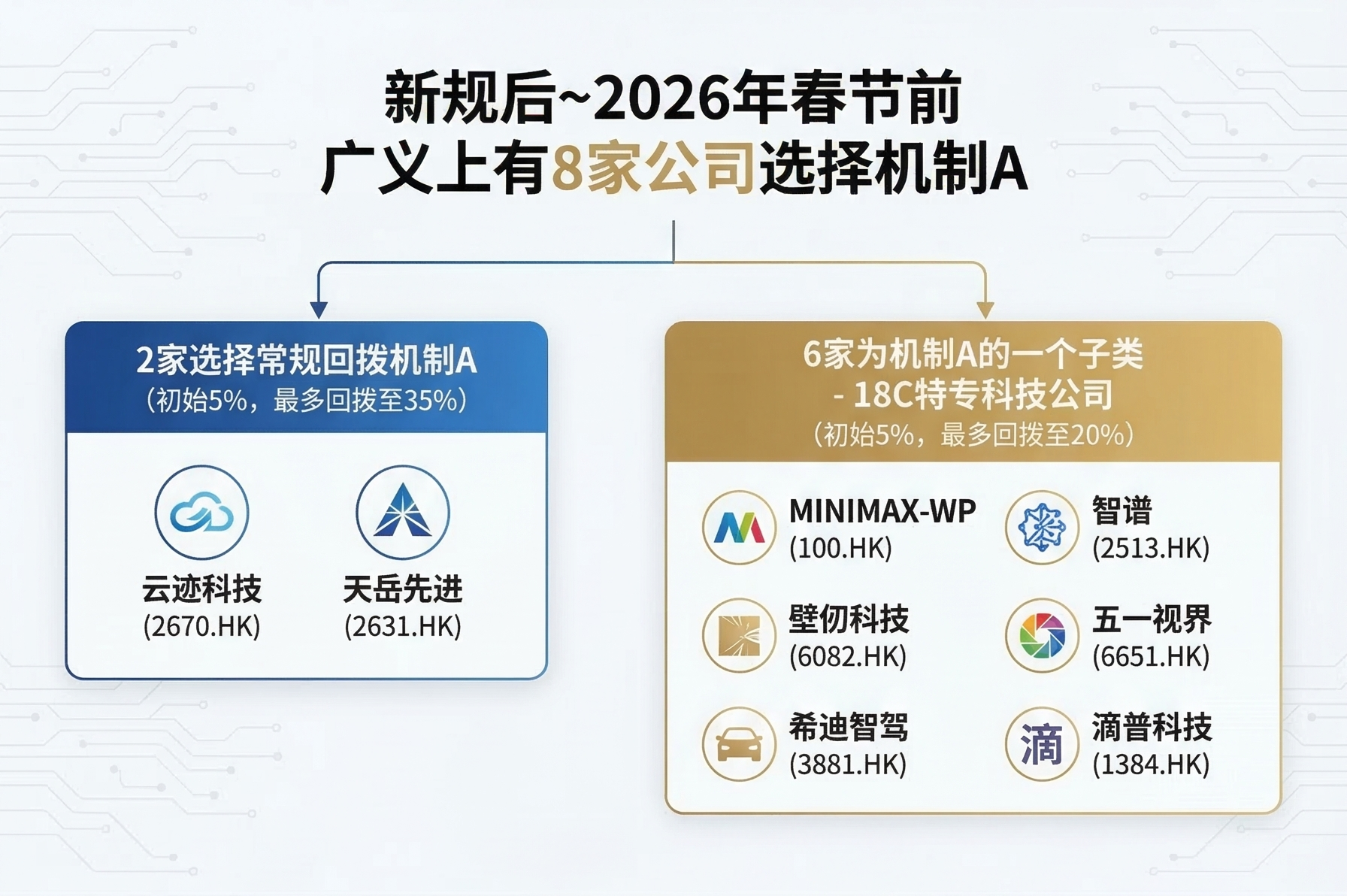 新规后~2026年春节前
广义上有8家公司选择机制A

2家选择常规回拨机制A
（初始5%，最多回拨至35%）

云迹科技
(2670.HK)

天岳先进
(2631.HK)

6家为机制A的一个子类
- 18C特专科技公司
（初始5%，最多回拨至20%）

MINIMAX-WP
(100.HK)

智谱
(2513.HK)

壁仞科技
(6082.HK)

五一视界
(6651.HK)

希迪智驾
(3881.HK)

滴
滴普科技
(1384.HK)